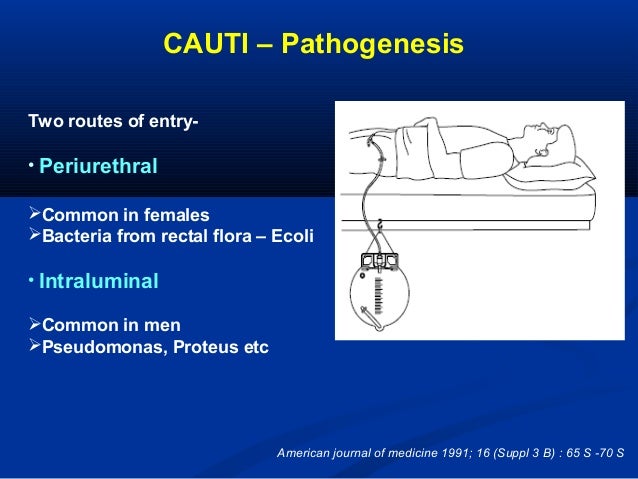 CAUTI – Pathogenesis

Two routes of entry-

• Periurethral

➢Common in females
➢Bacteria from rectal flora – Ecoli

• Intraluminal

➢Common in men
➢Pseudomonas, Proteus etc

American journal of medicine 1991; 16 (Suppl 3 B) : 65 S -70 S